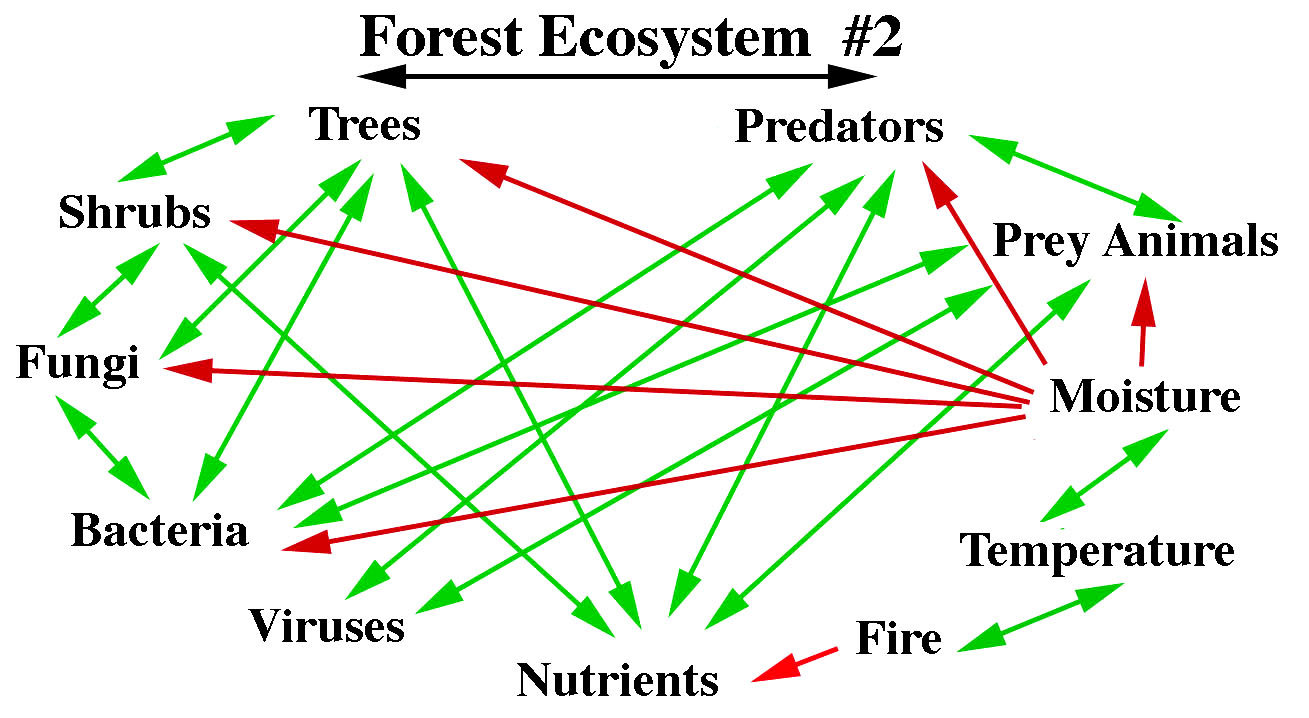 Forest Ecosystem #2

Trees

Predators

Shrubs

Prey Animals

Fungi

Moisture

Bacteria

Temperature

Viruses

Fire

Nutrients